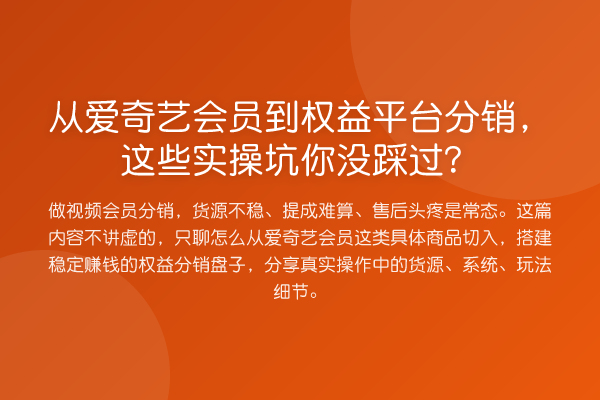 从爱奇艺会员到权益平台分销，这些实操坑你没踩过？

做视频会员分销，货源不稳、提成难算、售后头疼是常态。这篇内容不讲虚的，只聊怎么从爱奇艺会员这类具体商品切入，搭建稳定赚钱的权益分销盘子，分享真实操作中的货源、系统、玩法细节。